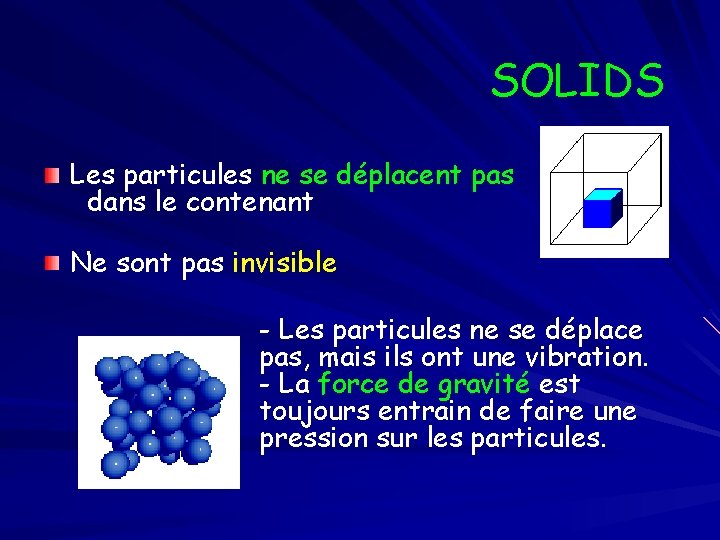 SOLIDS

Les particules ne se déplacent pas dans le contenant

Ne sont pas invisible

- Les particules ne se déplace pas, mais ils ont une vibration.
- La force de gravité est toujours entrain de faire une pression sur les particules.